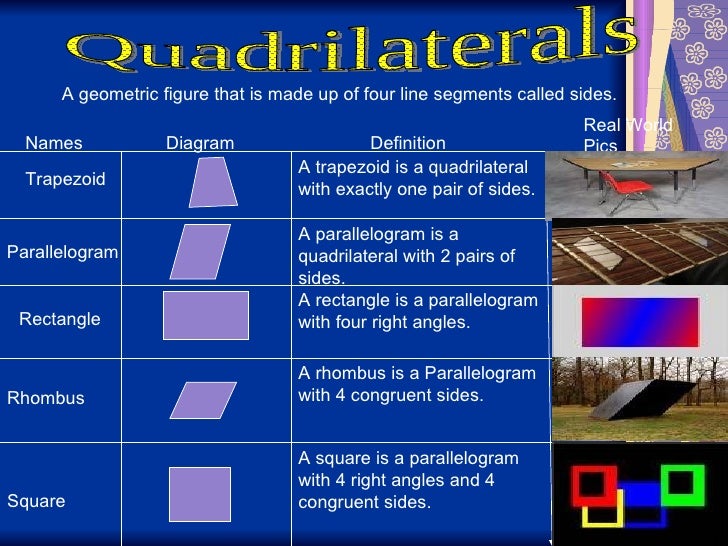 Quadrilaterals

A geometric figure that is made up of four line segments called sides.

| Names | Diagram | Definition | Real World Pics |
|---|---|---|---|
| Trapezoid | | A trapezoid is a quadrilateral with exactly one pair of sides. | |
| Parallelogram | | A parallelogram is a quadrilateral with 2 pairs of sides. | |
| Rectangle | | A rectangle is a parallelogram with four right angles. | |
| Rhombus | | A rhombus is a Parallelogram with 4 congruent sides. | |
| Square | | A square is a parallelogram with 4 right angles and 4 congruent sides. | |